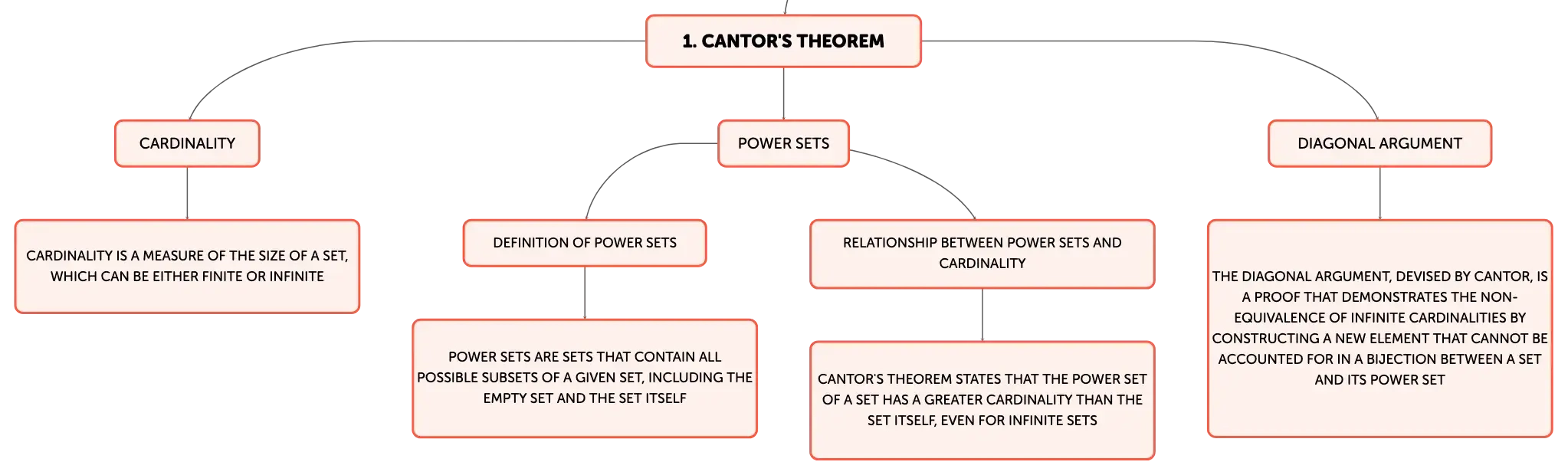 1. CANTOR'S THEOREM

CARDINALITY

CARDINALITY IS A MEASURE OF THE SIZE OF A SET, WHICH CAN BE EITHER FINITE OR INFINITE

POWER SETS

DEFINITION OF POWER SETS

POWER SETS ARE SETS THAT CONTAIN ALL POSSIBLE SUBSETS OF A GIVEN SET, INCLUDING THE EMPTY SET AND THE SET ITSELF

RELATIONSHIP BETWEEN POWER SETS AND CARDINALITY

CANTOR'S THEOREM STATES THAT THE POWER SET OF A SET HAS A GREATER CARDINALITY THAN THE SET ITSELF, EVEN FOR INFINITE SETS

DIAGONAL ARGUMENT

THE DIAGONAL ARGUMENT, DEVISED BY CANTOR, IS A PROOF THAT DEMONSTRATES THE NON-EQUIVALENCE OF INFINITE CARDINALITIES BY CONSTRUCTING A NEW ELEMENT THAT CANNOT BE ACCOUNTED FOR IN A BIJECTION BETWEEN A SET AND ITS POWER SET